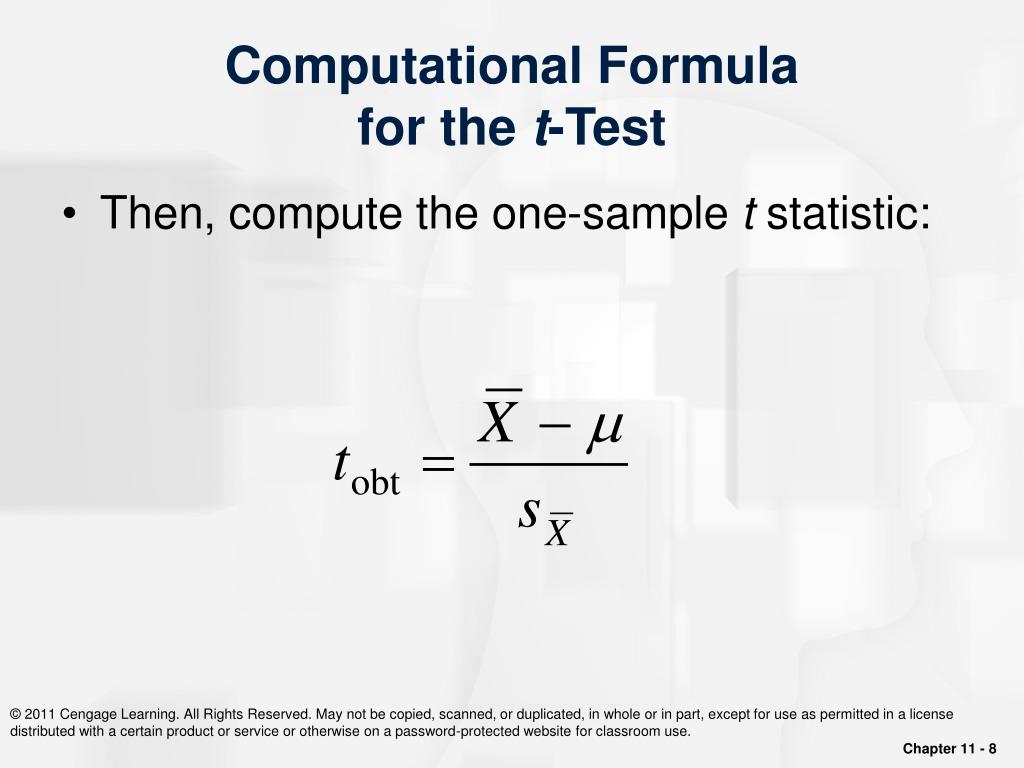 Computational Formula for the t-Test

• Then, compute the one-sample t statistic:

$t_{\text{obt}} = \frac{\overline{X} - \mu}{s_{\overline{X}}}$

© 2011 Cengage Learning. All Rights Reserved. May not be copied, scanned, or duplicated, in whole or in part, except for use as permitted in a license distributed with a certain product or service or otherwise on a password-protected website for classroom use.

Chapter 11 - 8